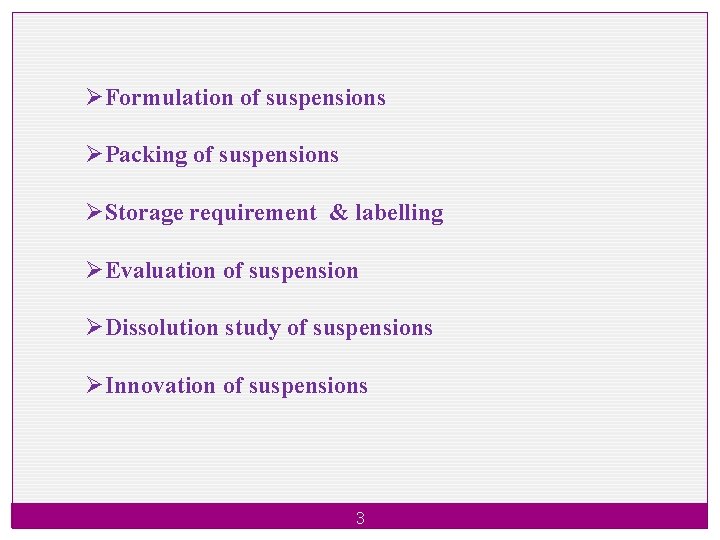 ➢Formulation of suspensions

➢Packing of suspensions

➢Storage requirement & labelling

➢Evaluation of suspension

➢Dissolution study of suspensions

➢Innovation of suspensions

3